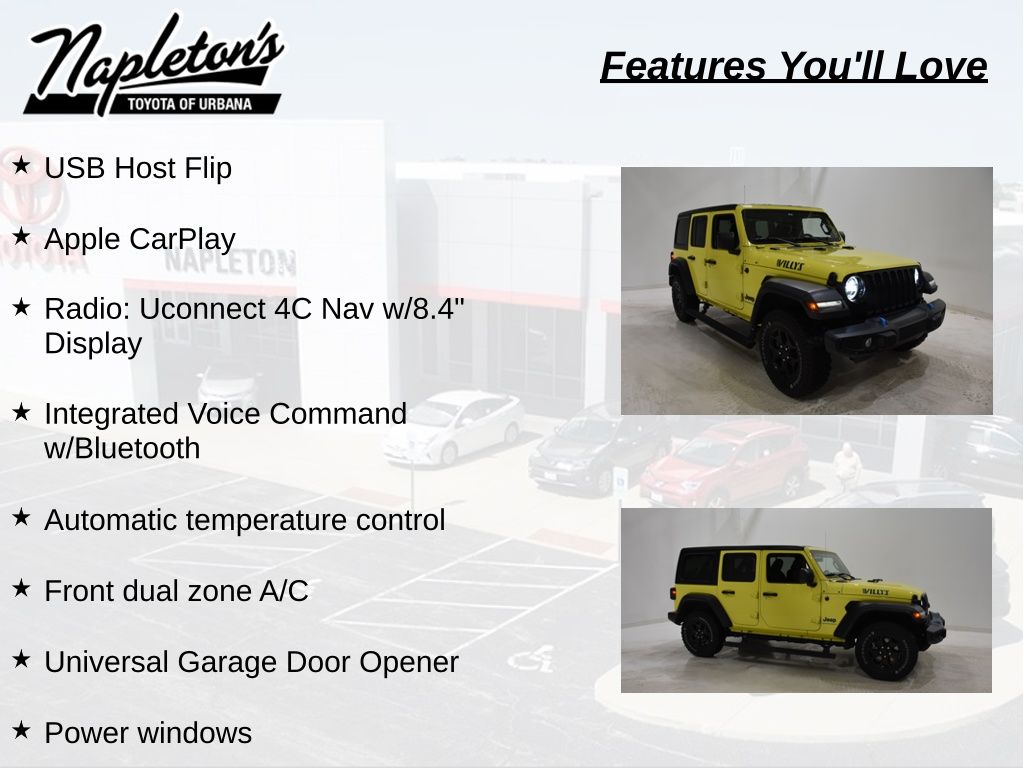 Napleton's
TOYOTA OF URBANA

Features You'll Love

★ USB Host Flip

★ Apple CarPlay

★ Radio: Uconnect 4C Nav w/8.4" Display

★ Integrated Voice Command w/Bluetooth

★ Automatic temperature control

★ Front dual zone A/C

★ Universal Garage Door Opener

★ Power windows

NAPLETON

WILLYS

Jeep

WILLYS

Jeep